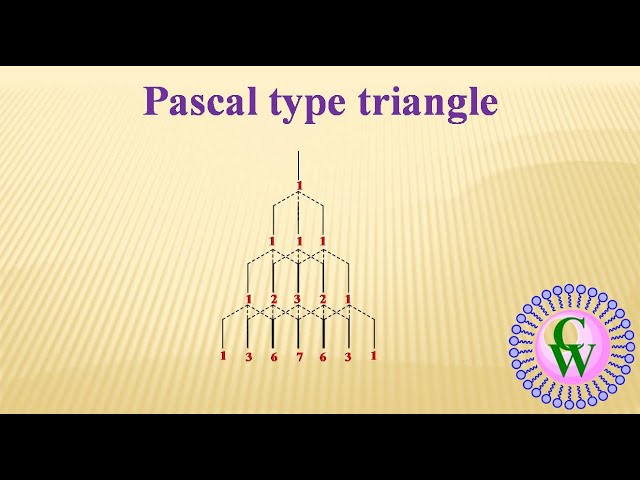 Pascal type triangle

1

1 1 1

1 2 3 2 1

1 3 6 7 6 3 1

CW